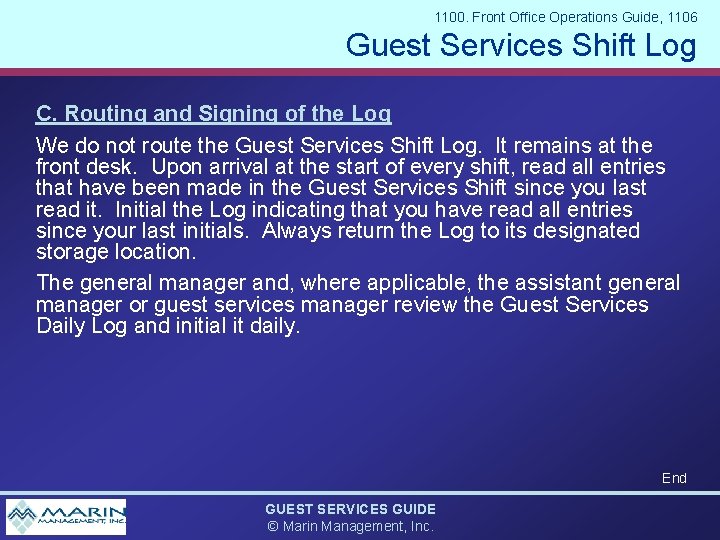 1100. Front Office Operations Guide, 1106

Guest Services Shift Log

C. Routing and Signing of the Log

We do not route the Guest Services Shift Log. It remains at the front desk. Upon arrival at the start of every shift, read all entries that have been made in the Guest Services Shift since you last read it. Initial the Log indicating that you have read all entries since your last initials. Always return the Log to its designated storage location.

The general manager and, where applicable, the assistant general manager or guest services manager review the Guest Services Daily Log and initial it daily.

End

MARIN MANAGEMENT, INC.

GUEST SERVICES GUIDE
© Marin Management, Inc.